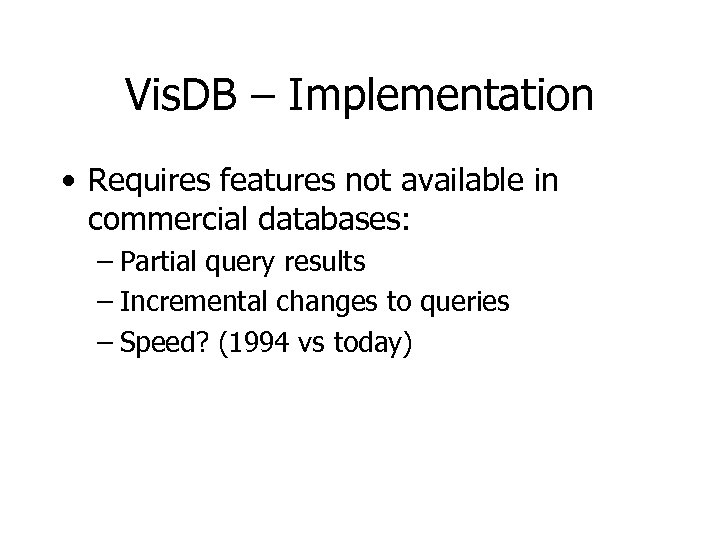 VisDB – Implementation

• Requires features not available in commercial databases:
– Partial query results
– Incremental changes to queries
– Speed? (1994 vs today)